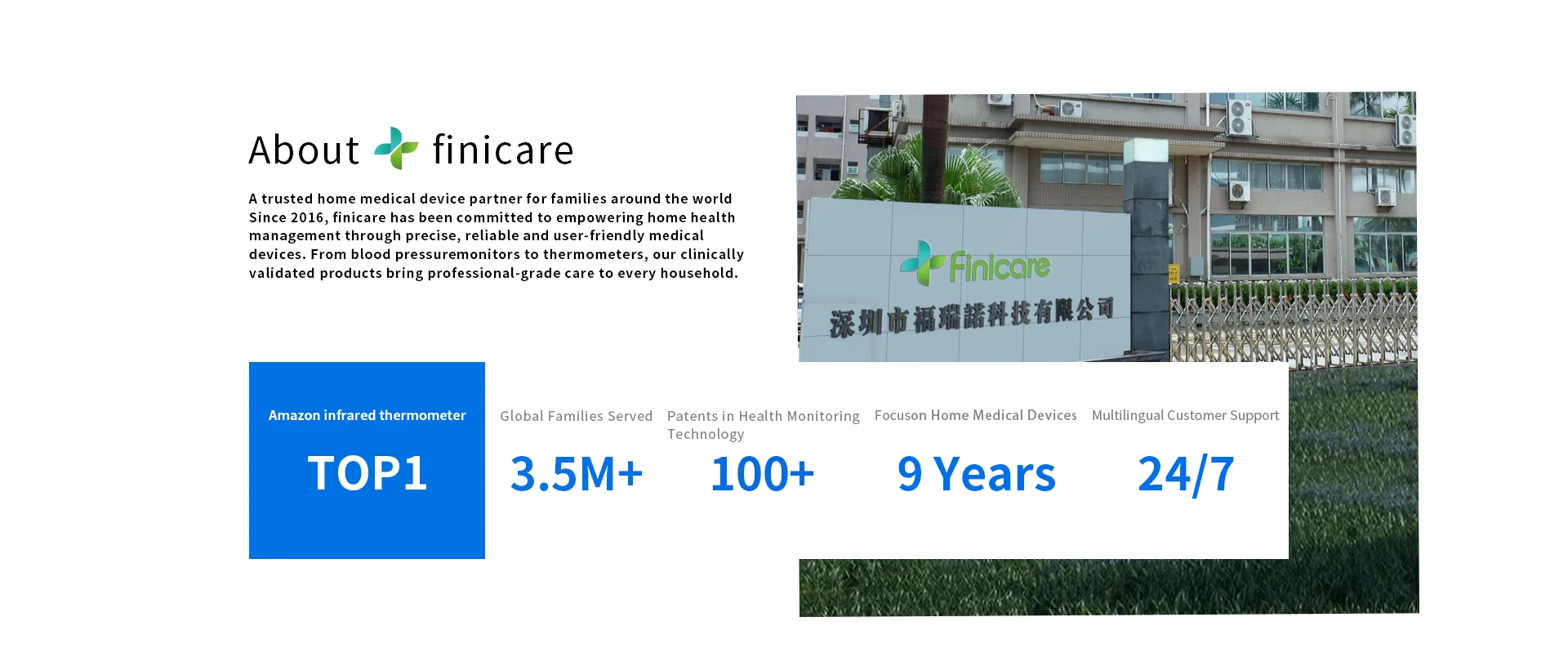 About finicare

A trusted home medical device partner for families around the world
Since 2016, finicare has been committed to empowering home health management through precise, reliable and user-friendly medical devices. From blood pressuremonitors to thermometers, our clinically validated products bring professional-grade care to every household.

Finicare
深圳市福瑞諾科技有限公司

Amazon infrared thermometer
TOP1

Global Families Served
3.5M+

Patents in Health Monitoring Technology
100+

Focuson Home Medical Devices
9 Years

Multilingual Customer Support
24/7